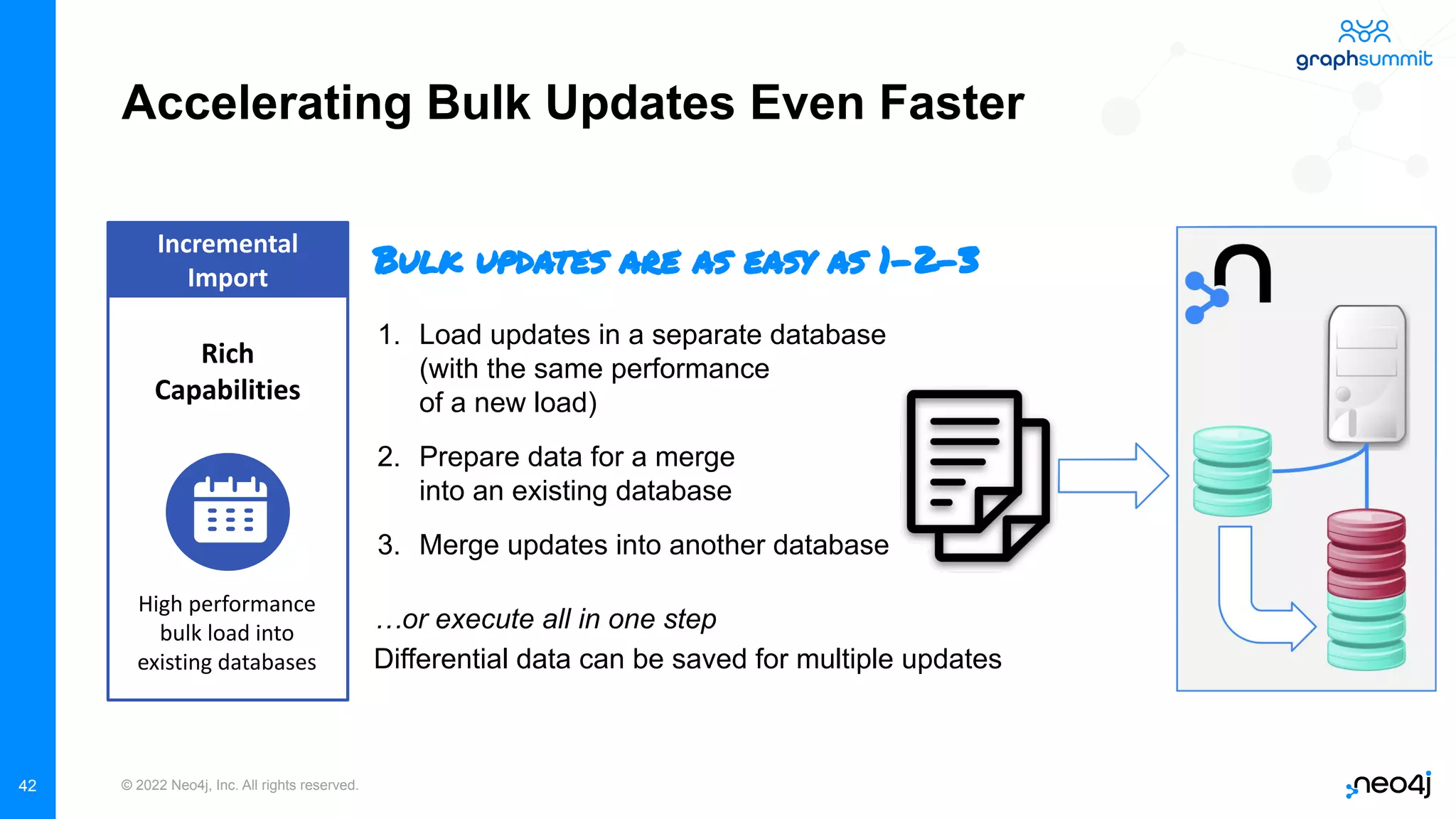 graphsummit

Accelerating Bulk Updates Even Faster

Incremental Import

Rich Capabilities

High performance bulk load into existing databases

BULK UPDATES ARE AS EASY AS 1-2-3

1. Load updates in a separate database (with the same performance of a new load)

2. Prepare data for a merge into an existing database

3. Merge updates into another database

…or execute all in one step

Differential data can be saved for multiple updates

42

© 2022 Neo4j, Inc. All rights reserved.

neo4j